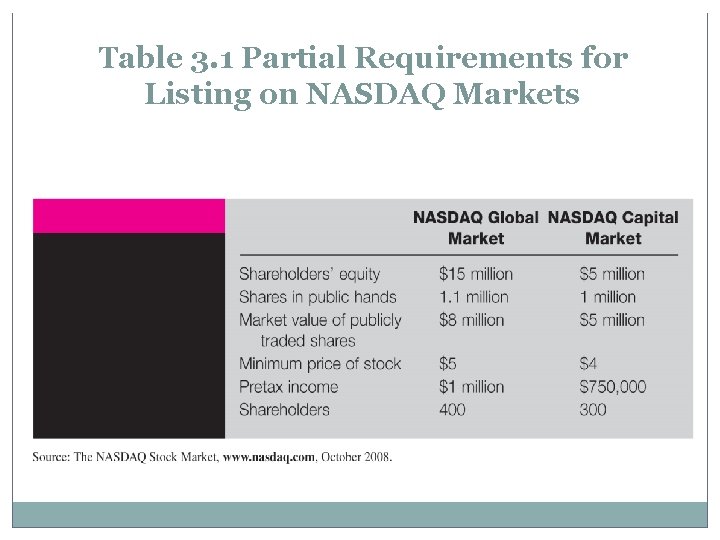 Table 3.1 Partial Requirements for Listing on NASDAQ Markets

| | NASDAQ Global Market | NASDAQ Capital Market |
|---|---|---|
| Shareholders' equity | \$15 million | \$5 million |
| Shares in public hands | 1.1 million | 1 million |
| Market value of publicly traded shares | \$8 million | \$5 million |
| Minimum price of stock | \$5 | \$4 |
| Pretax income | \$1 million | \$750,000 |
| Shareholders | 400 | 300 |

Source: The NASDAQ Stock Market, www.nasdaq.com, October 2008.